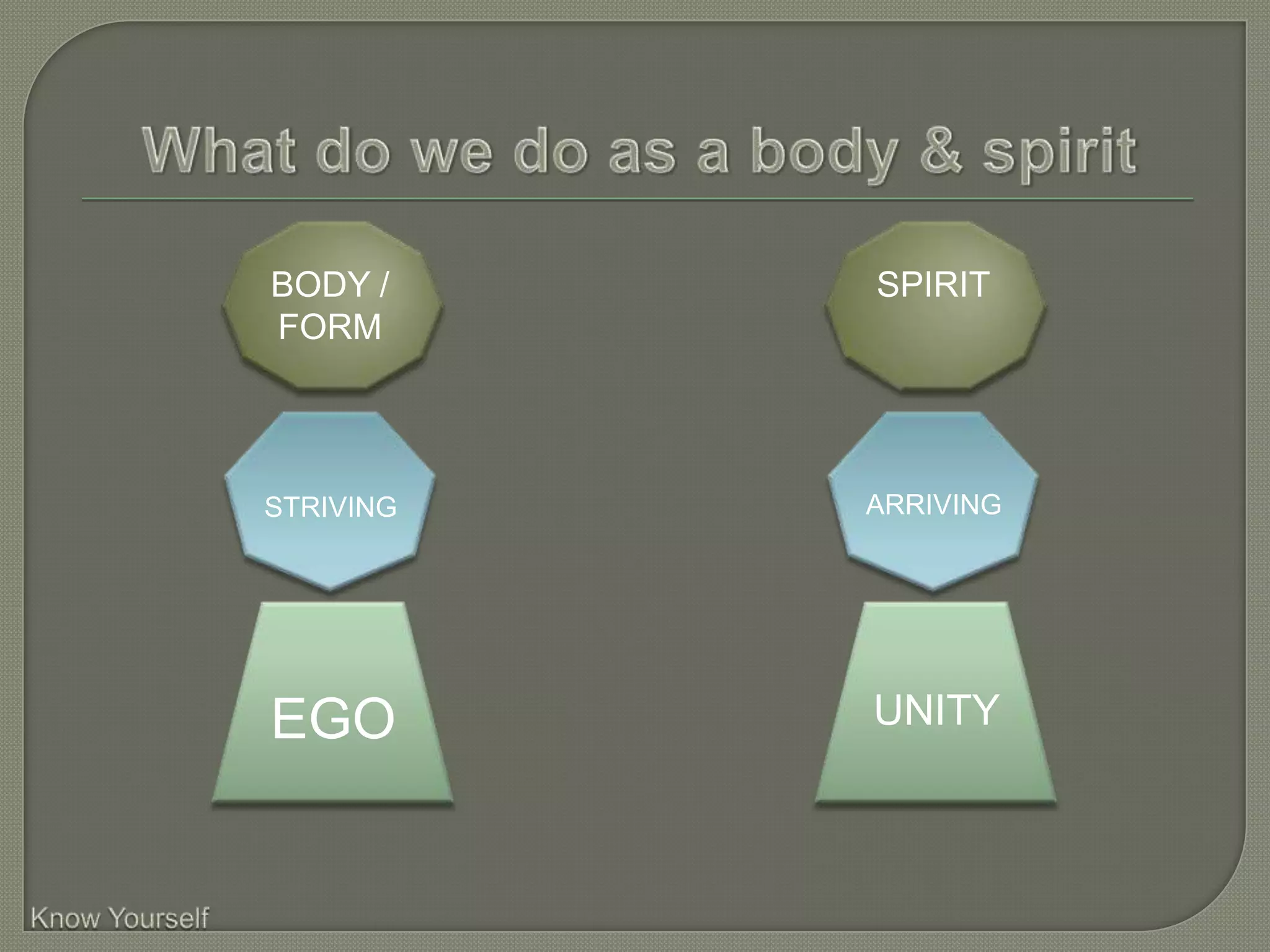 What do we do as a body & spirit

BODY / FORM

STRIVING

EGO

SPIRIT

ARRIVING

UNITY

Know Yourself